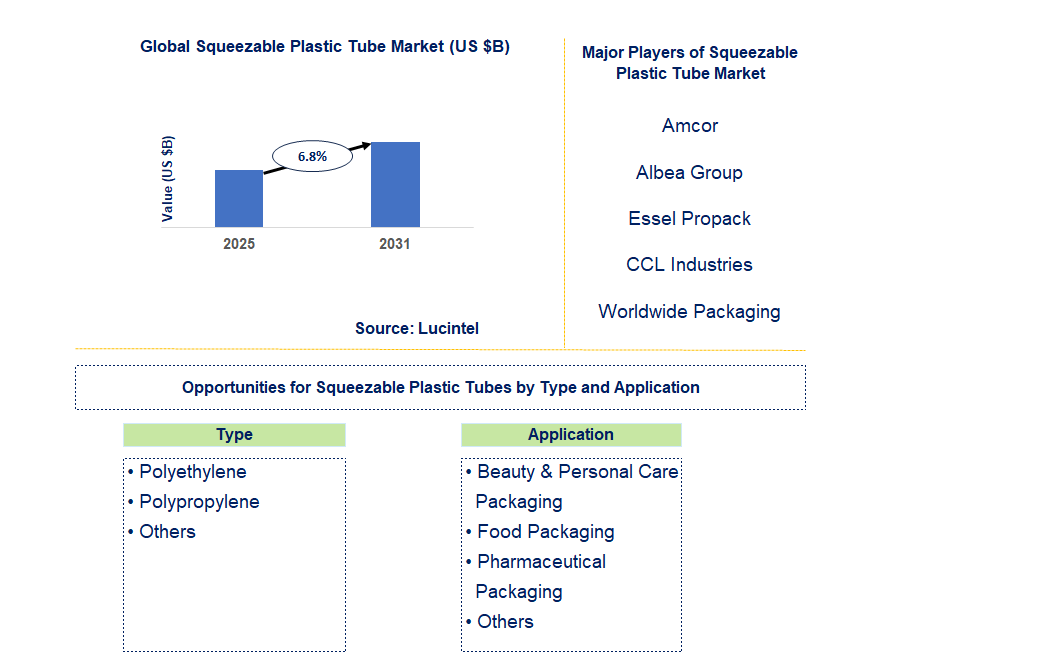 Global Squeezable Plastic Tube Market (US $B)

Value (US $B)

6.8%

2025

2031

Source: Lucintel

Major Players of Squeezable Plastic Tube Market

Amcor

Albea Group

Essel Propack

CCL Industries

Worldwide Packaging

Opportunities for Squeezable Plastic Tubes by Type and Application

Type

• Polyethylene
• Polypropylene
• Others

Application

• Beauty & Personal Care Packaging
• Food Packaging
• Pharmaceutical Packaging
• Others